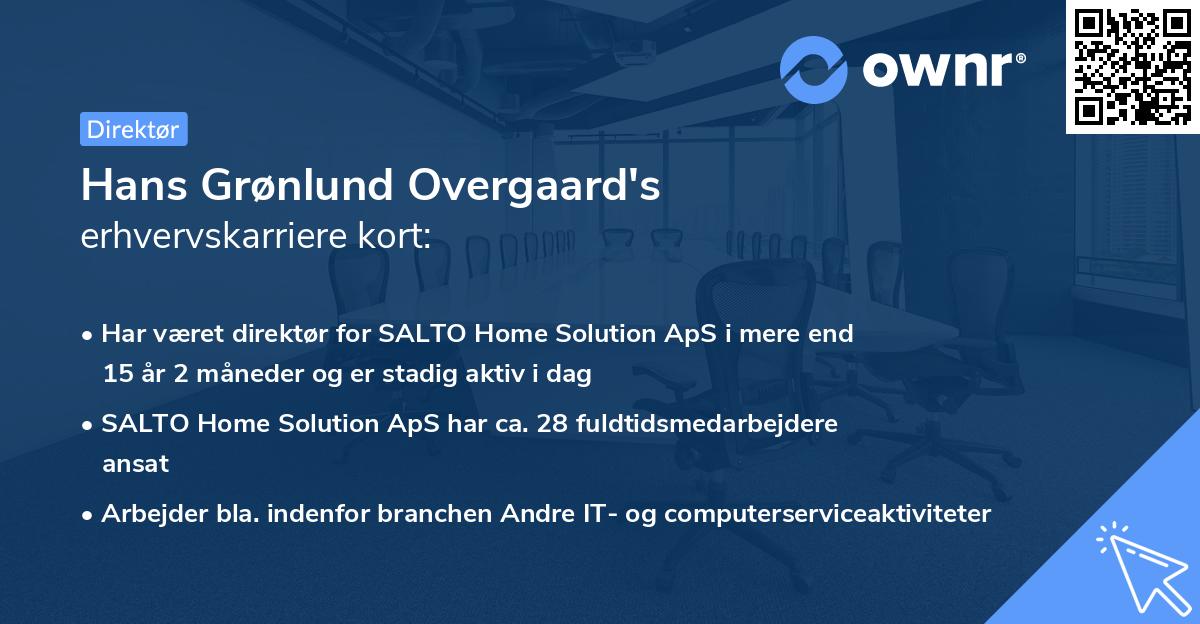 ownr®

Direktør

Hans Grønlund Overgaard's
erhvervskarriere kort:

• Har været direktør for SALTO Home Solution ApS i mere end 15 år 2 måneder og er stadig aktiv i dag

• SALTO Home Solution ApS har ca. 28 fuldtidsmedarbejdere ansat

• Arbejder bla. indenfor branchen Andre IT- og computerserviceaktiviteter